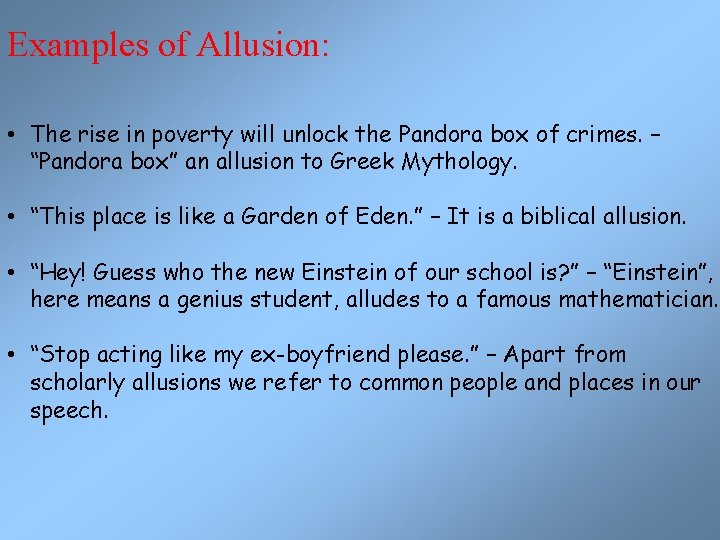 Examples of Allusion:

• The rise in poverty will unlock the Pandora box of crimes. – “Pandora box” an allusion to Greek Mythology.

• “This place is like a Garden of Eden.” – It is a biblical allusion.

• “Hey! Guess who the new Einstein of our school is?” – “Einstein”, here means a genius student, alludes to a famous mathematician.

• “Stop acting like my ex-boyfriend please.” – Apart from scholarly allusions we refer to common people and places in our speech.